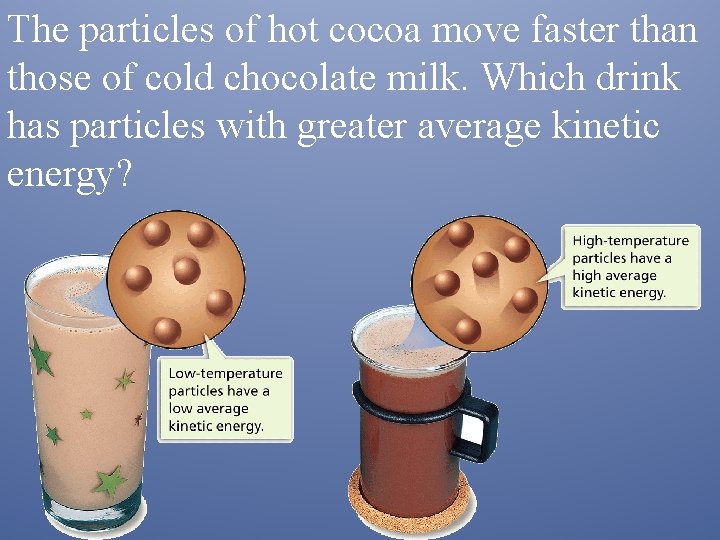 The particles of hot cocoa move faster than those of cold chocolate milk. Which drink has particles with greater average kinetic energy?

Low-temperature particles have a low average kinetic energy.

High-temperature particles have a high average kinetic energy.